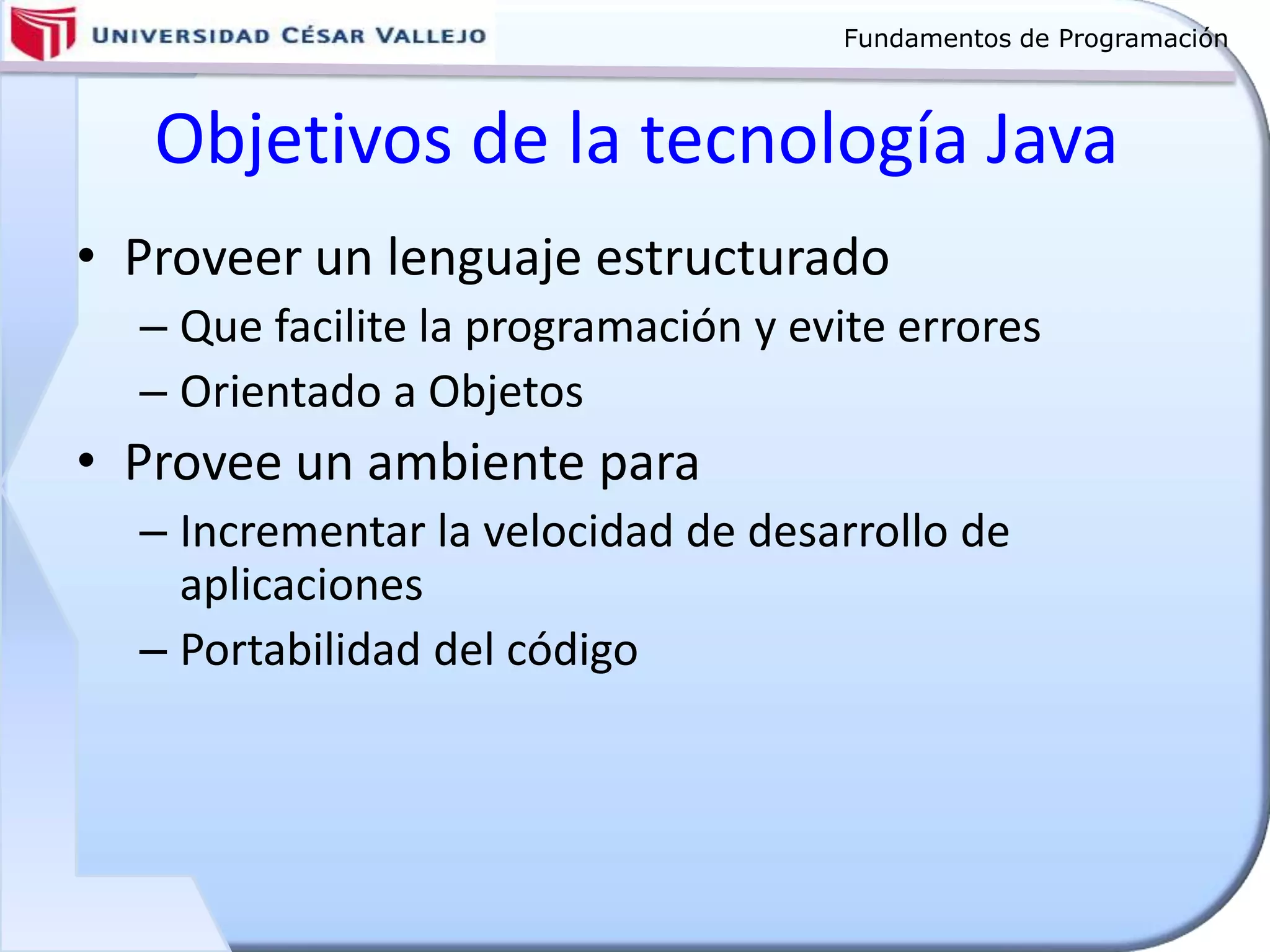 UNIVERSIDAD CÉSAR VALLEJO

Fundamentos de Programación

Objetivos de la tecnología Java

• Proveer un lenguaje estructurado
– Que facilite la programación y evite errores
– Orientado a Objetos
• Provee un ambiente para
– Incrementar la velocidad de desarrollo de aplicaciones
– Portabilidad del código